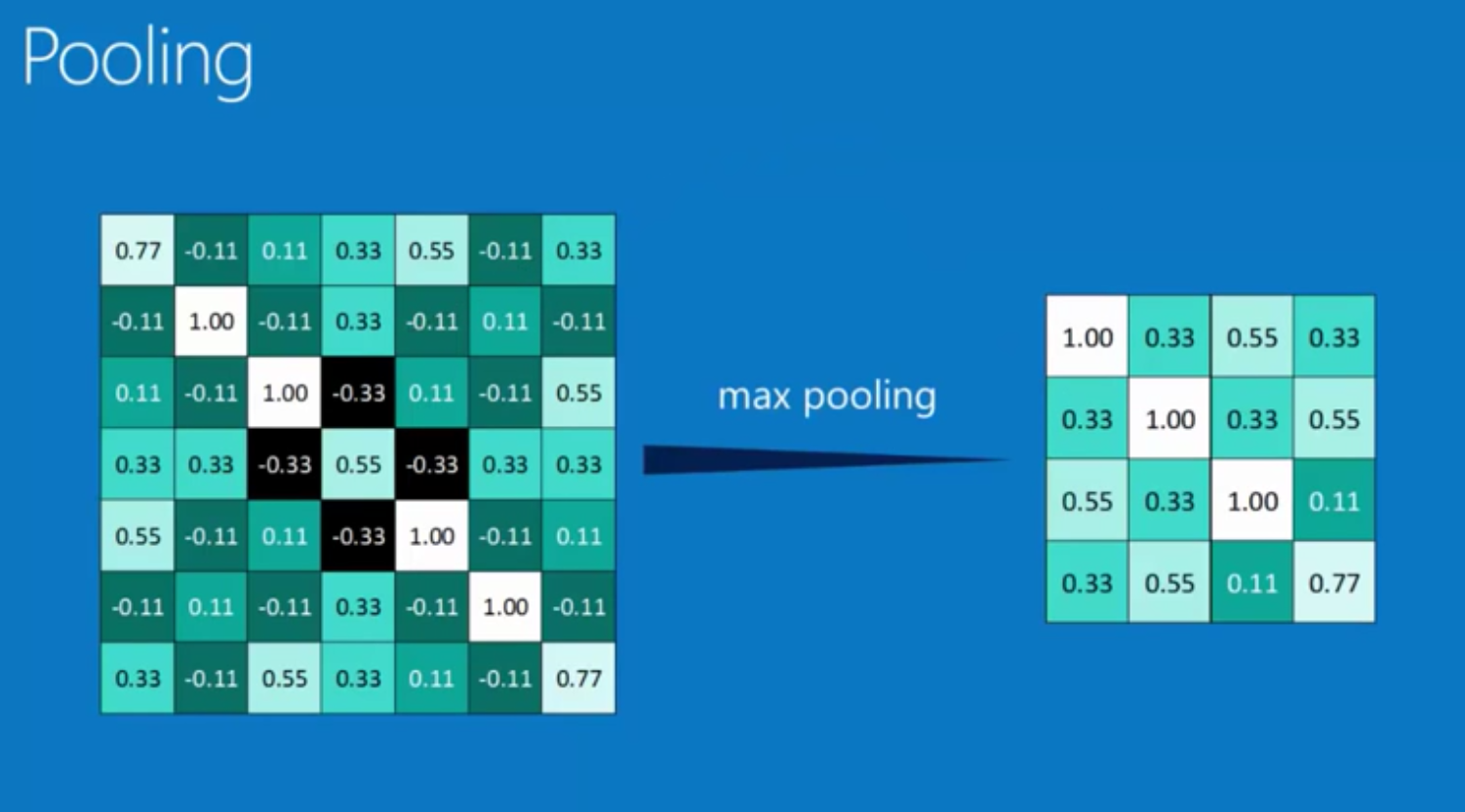 Pooling

| 0.77 | -0.11 | 0.11 | 0.33 | 0.55 | -0.11 | 0.33 |
|---|---|---|---|---|---|---|
| -0.11 | 1.00 | -0.11 | 0.33 | -0.11 | 0.11 | -0.11 |
| 0.11 | -0.11 | 1.00 | -0.33 | 0.11 | -0.11 | 0.55 |
| 0.33 | 0.33 | -0.33 | 0.55 | -0.33 | 0.33 | 0.33 |
| 0.55 | -0.11 | 0.11 | -0.33 | 1.00 | -0.11 | 0.11 |
| -0.11 | 0.11 | -0.11 | 0.33 | -0.11 | 1.00 | -0.11 |
| 0.33 | -0.11 | 0.55 | 0.33 | 0.11 | -0.11 | 0.77 |

max pooling

| 1.00 | 0.33 | 0.55 | 0.33 |
|---|---|---|---|
| 0.33 | 1.00 | 0.33 | 0.55 |
| 0.55 | 0.33 | 1.00 | 0.11 |
| 0.33 | 0.55 | 0.11 | 0.77 |